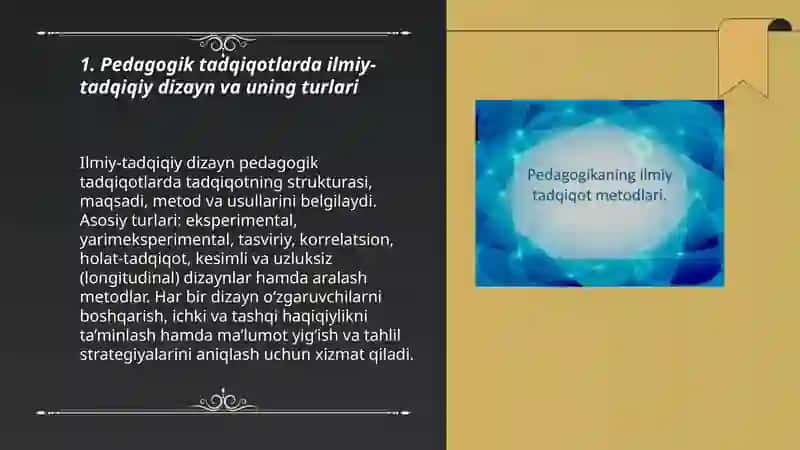 1. Pedagogik tadqiqotlarda ilmiy-tadqiqiy dizayn va uning turlari

Ilmiy-tadqiqiy dizayn pedagogik tadqiqotlarda tadqiqotning strukturasi, maqsadi, metod va usullarini belgilaydi. Asosiy turlari: eksperimental, yarimeksperimental, tasviriy, korrelatsion, holat-tadqiqot, kesimli va uzluksiz (longitudinal) dizaynlar hamda aralash metodlar. Har bir dizayn o‘zgaruvchilarni boshqarish, ichki va tashqi haqiqiylikni ta’minlash hamda ma’lumot yig‘ish va tahlil strategiyalarini aniqlash uchun xizmat qiladi.

Pedagogikaning ilmiy tadqiqot metodlari.